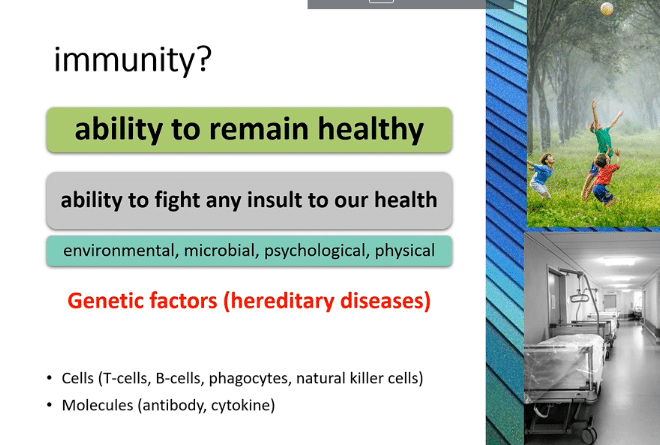 immunity?

ability to remain healthy

ability to fight any insult to our health

environmental, microbial, psychological, physical

Genetic factors (hereditary diseases)

• Cells (T-cells, B-cells, phagocytes, natural killer cells)
• Molecules (antibody, cytokine)